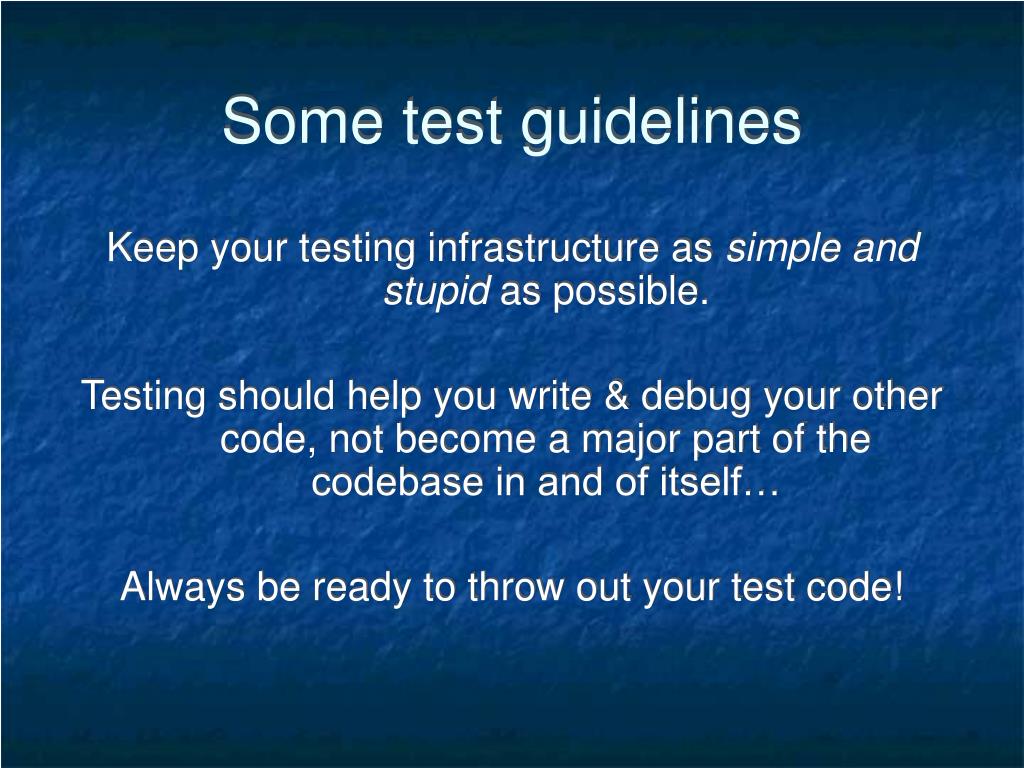 Some test guidelines

Keep your testing infrastructure as simple and stupid as possible.

Testing should help you write & debug your other code, not become a major part of the codebase in and of itself…

Always be ready to throw out your test code!